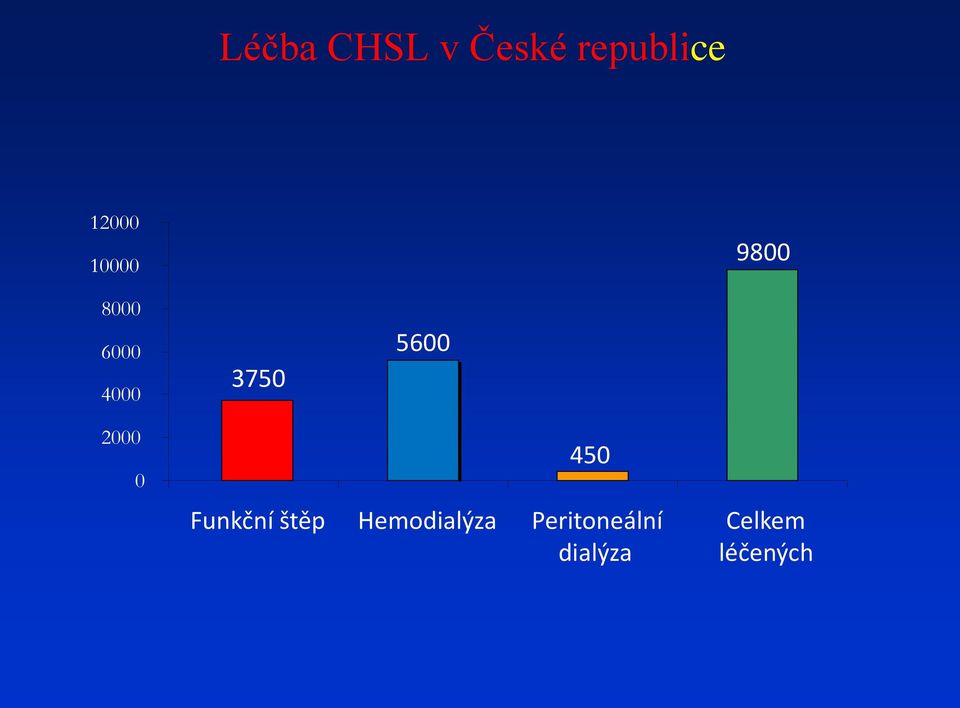 Léčba CHSL v České republice

12000
10000
8000
6000
4000
2000
0

3750
5600
450
9800

Funkční štěp
Hemodialýza
Peritoneální dialýza
Celkem léčených